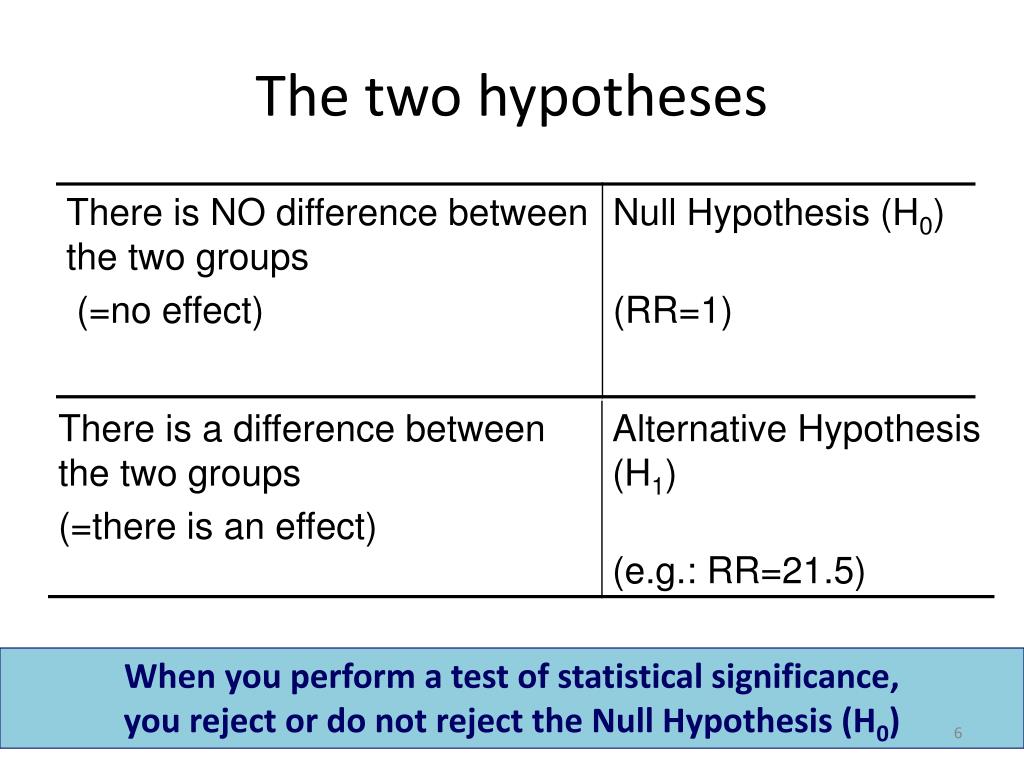 The two hypotheses

| | |
|---|---|
| There is NO difference between the two groups (=no effect) | Null Hypothesis ($H_0$) (RR=1) |
| There is a difference between the two groups (=there is an effect) | Alternative Hypothesis ($H_1$) (e.g.: RR=21.5) |

When you perform a test of statistical significance, you reject or do not reject the Null Hypothesis ($H_0$)

6